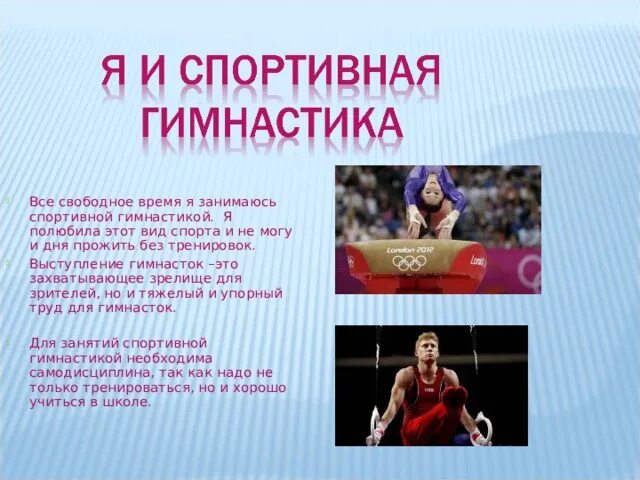 Я И СПОРТИВНАЯ ГИМНАСТИКА

Все свободное время я занимаюсь спортивной гимнастикой. Я полюбила этот вид спорта и не могу и дня прожить без тренировок.

Выступление гимнасток –это захватывающее зрелище для зрителей, но и тяжелый и упорный труд для гимнасток.

Для занятий спортивной гимнастикой необходима самодисциплина, так как надо не только тренироваться, но и хорошо учиться в школе.

London 2012

Lond

USA